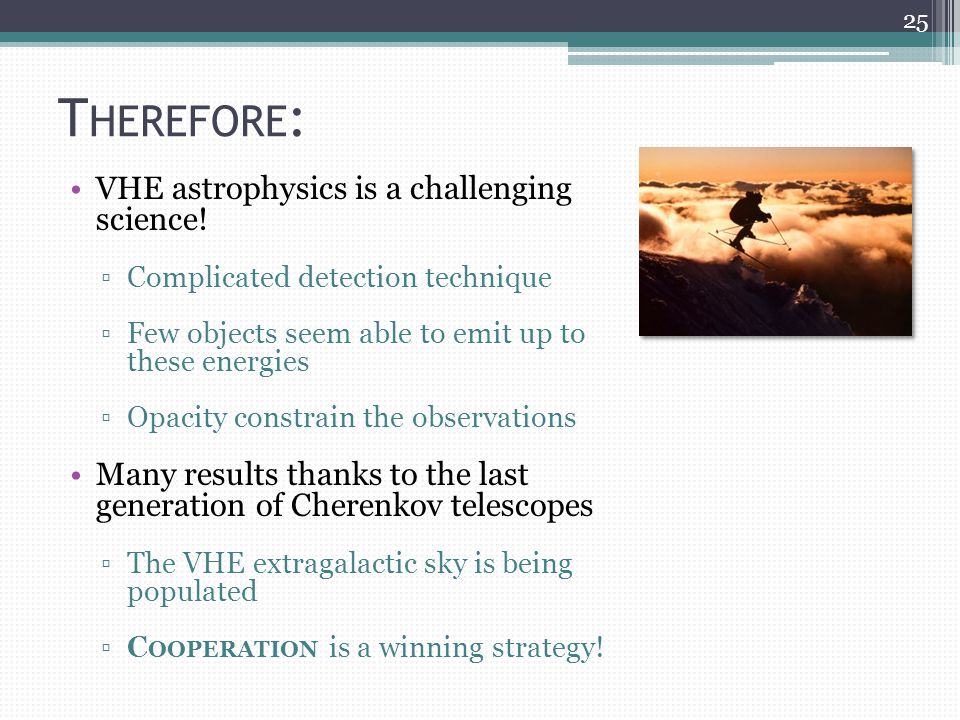 25

THEREFORE:

• VHE astrophysics is a challenging science!

▫ Complicated detection technique

▫ Few objects seem able to emit up to these energies

▫ Opacity constrain the observations

• Many results thanks to the last generation of Cherenkov telescopes

▫ The VHE extragalactic sky is being populated

▫ COOPERATION is a winning strategy!